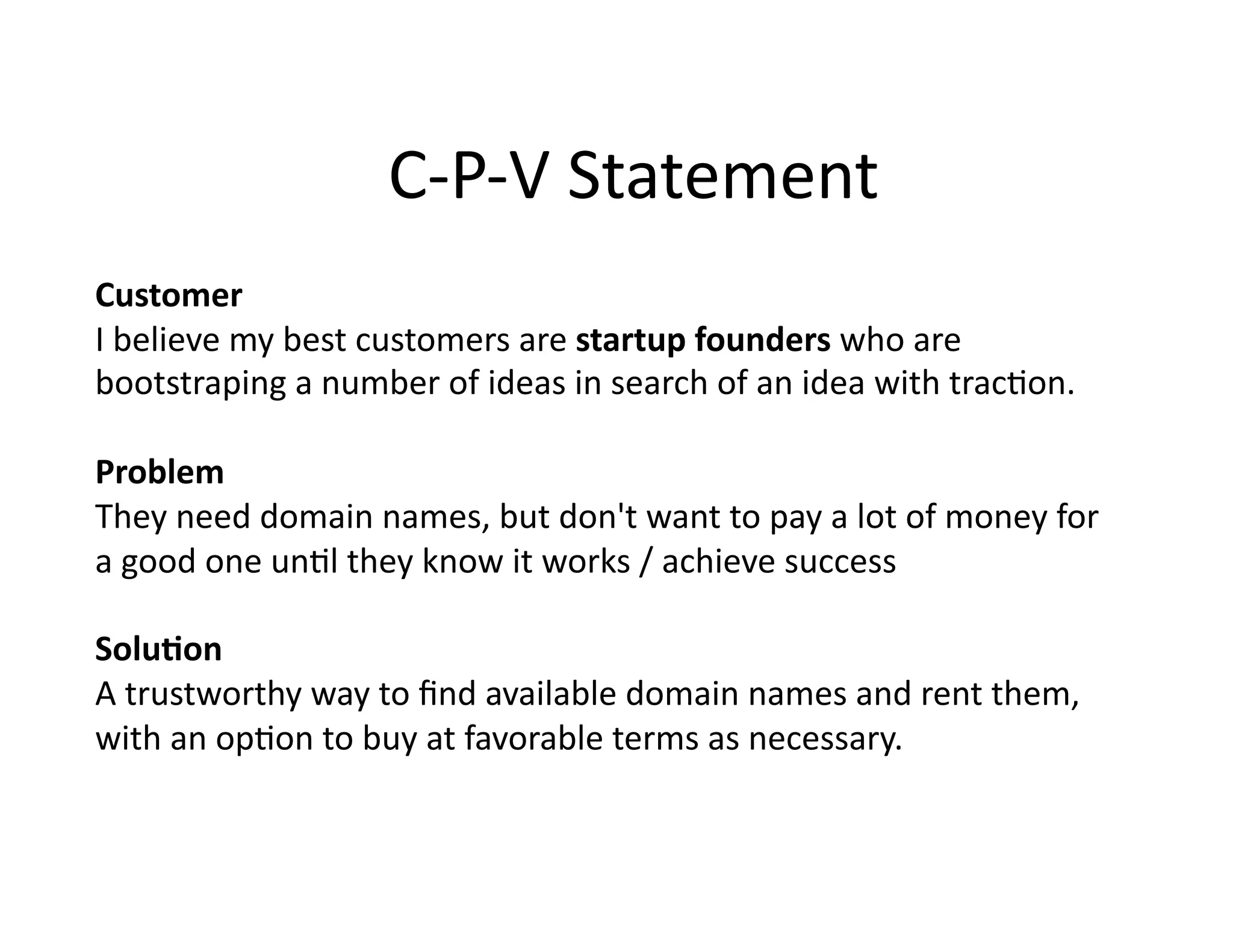 C-P-V Statement

Customer
I believe my best customers are startup founders who are bootstraping a number of ideas in search of an idea with traction.

Problem
They need domain names, but don't want to pay a lot of money for a good one until they know it works / achieve success

Solution
A trustworthy way to find available domain names and rent them, with an option to buy at favorable terms as necessary.